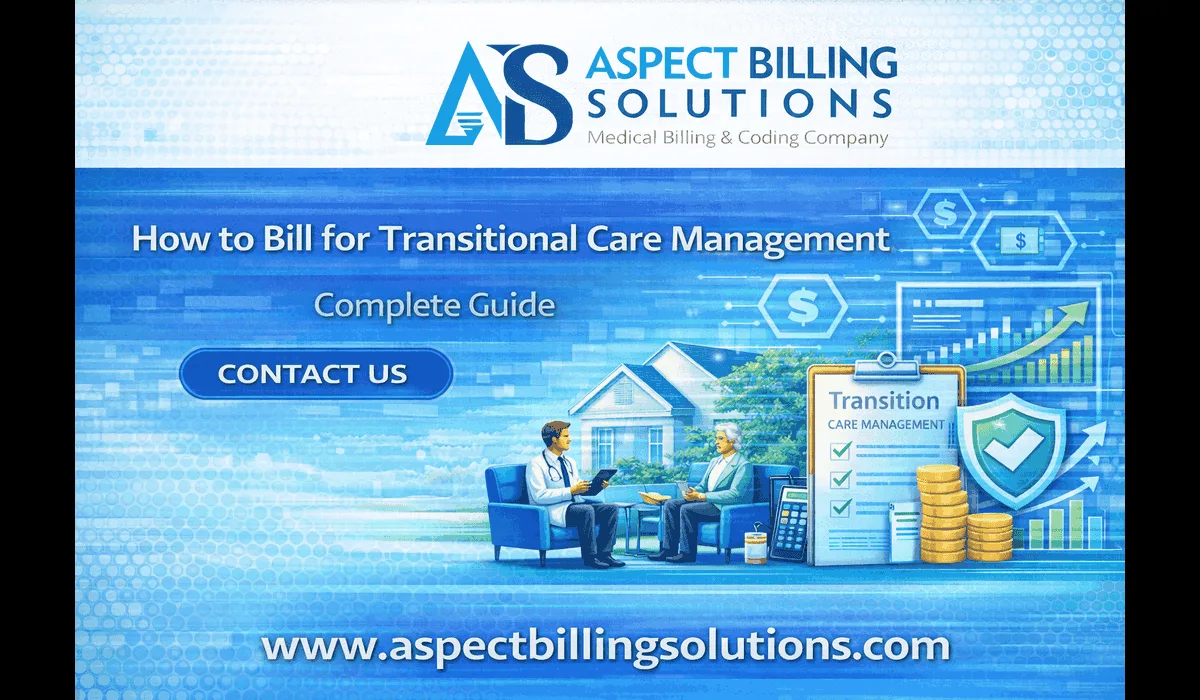 AS ASPECT BILLING SOLUTIONS
Medical Billing & Coding Company

How to Bill for Transitional Care Management

Complete Guide

CONTACT US

Transition
CARE MANAGEMENT

$

$

$

www.aspectbillingsolutions.com